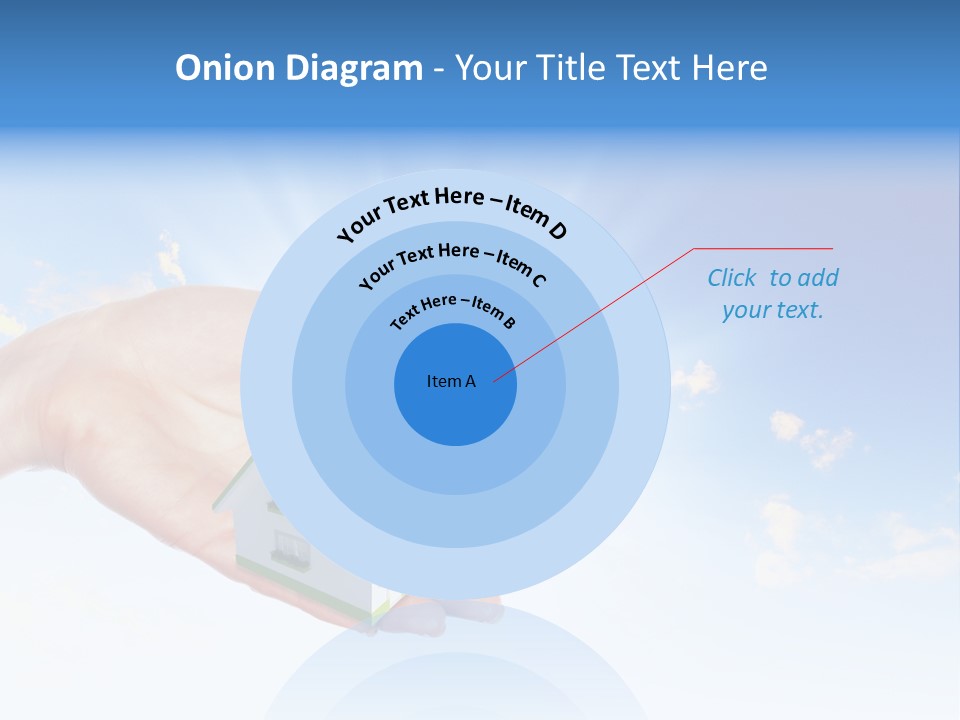 Onion Diagram - Your Title Text Here

Your Text Here – Item D

Your Text Here – Item C

Text Here – Item B

Item A

Click to add your text.